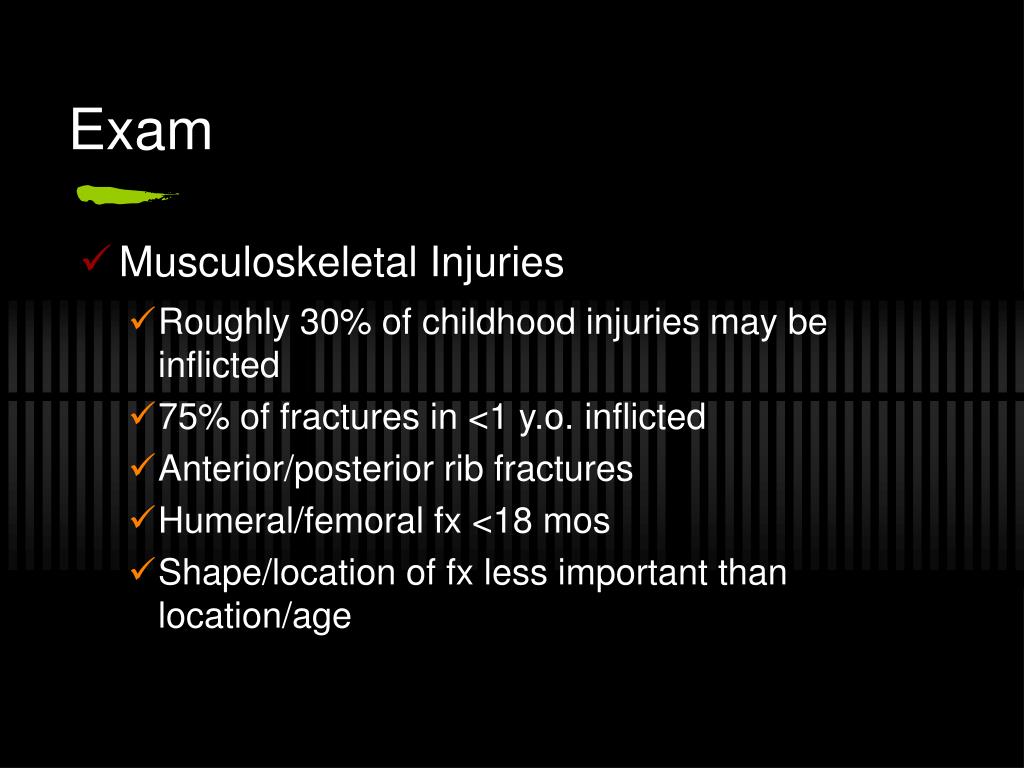 Exam

✓ Musculoskeletal Injuries

✓ Roughly 30% of childhood injuries may be inflicted

✓ 75% of fractures in <1 y.o. inflicted

✓ Anterior/posterior rib fractures

✓ Humeral/femoral fx <18 mos

✓ Shape/location of fx less important than location/age